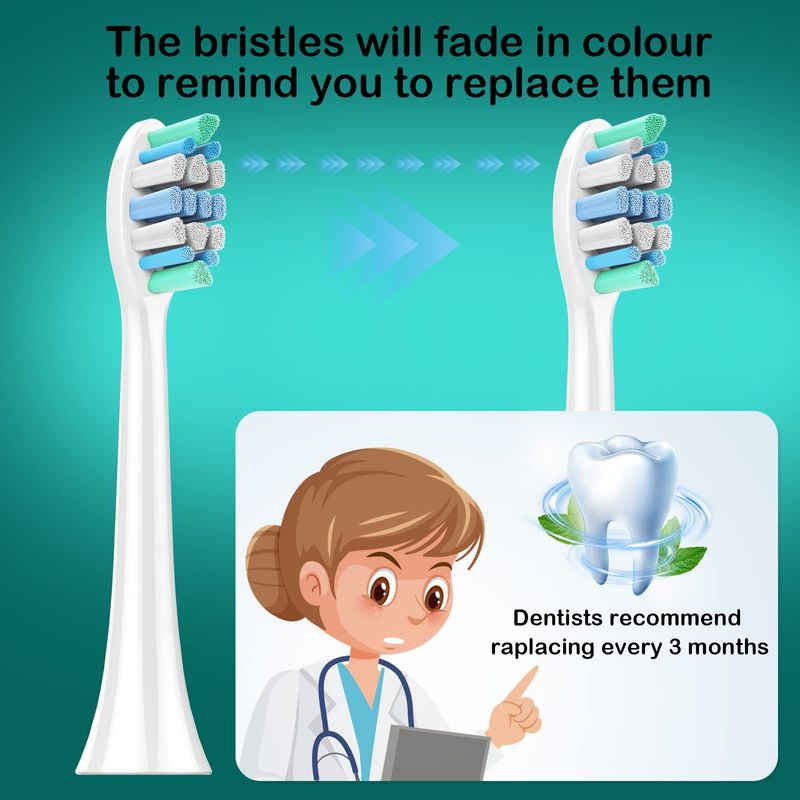 The bristles will fade in colour to remind you to replace them

Dentists recommend raplacing every 3 months